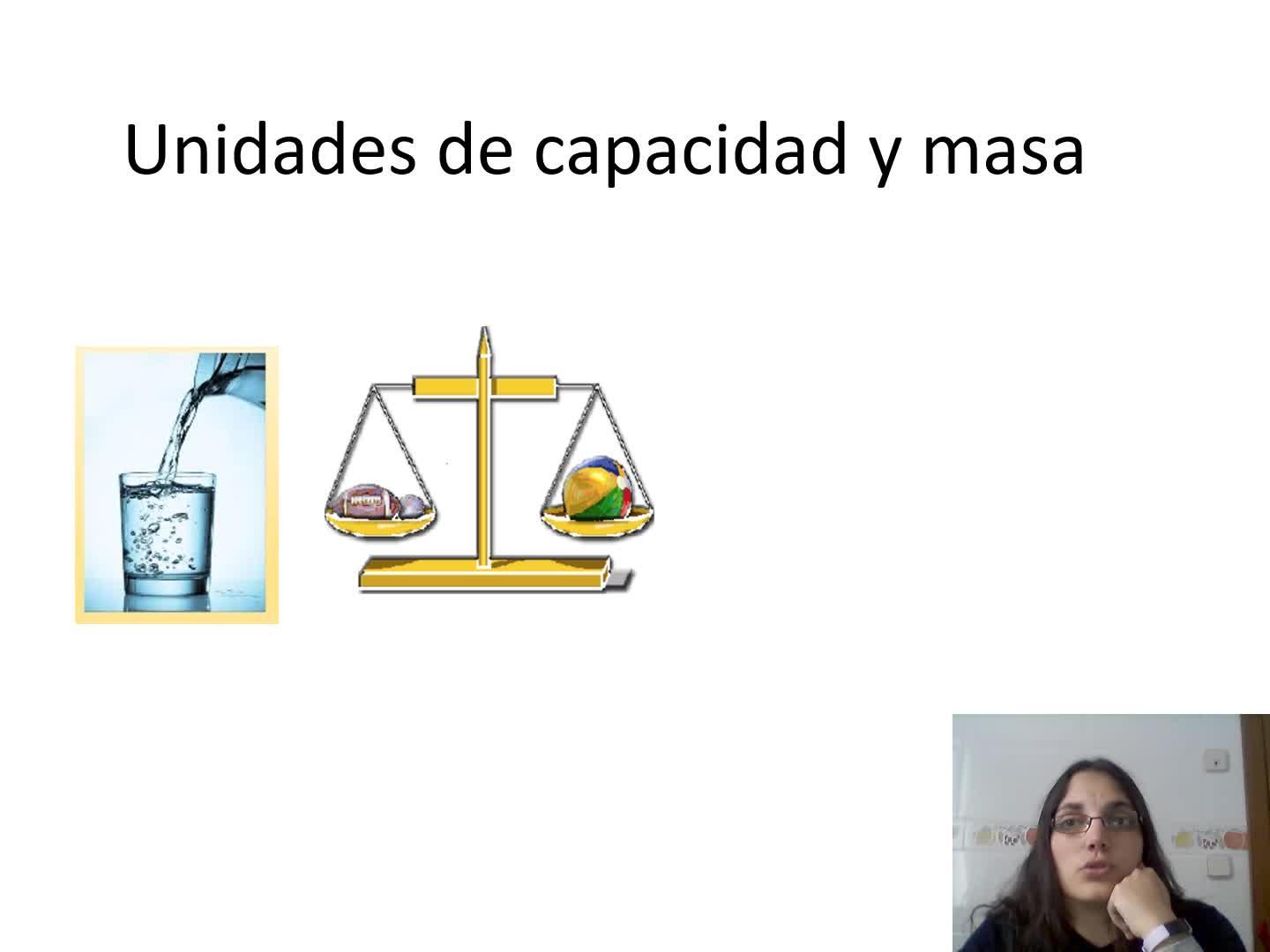 Unidades de capacidad y masa